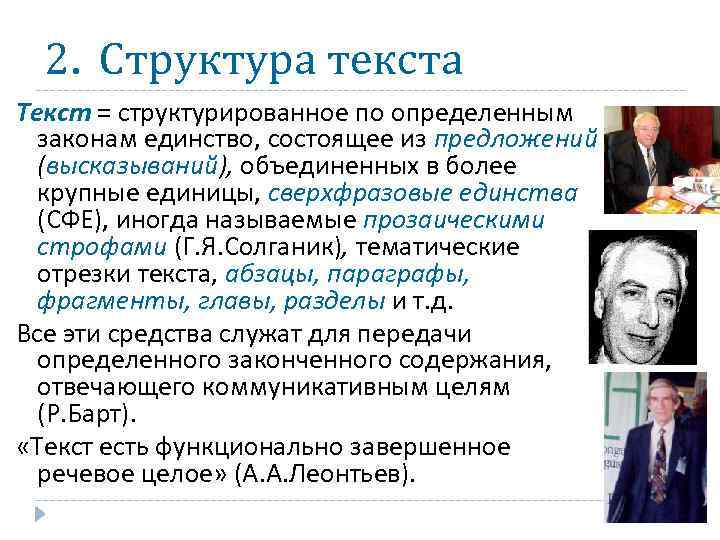 2. Структура текста

Текст = структурированное по определенным законам единство, состоящее из предложений (высказываний), объединенных в более крупные единицы, сверхфразовые единства (СФЕ), иногда называемые прозаическими строфами (Г.Я.Солганик), тематические отрезки текста, абзацы, параграфы, фрагменты, главы, разделы и т.д.

Все эти средства служат для передачи определенного законченного содержания, отвечающего коммуникативным целям (Р.Барт).

«Текст есть функционально завершенное речевое целое» (А.А.Леонтьев).